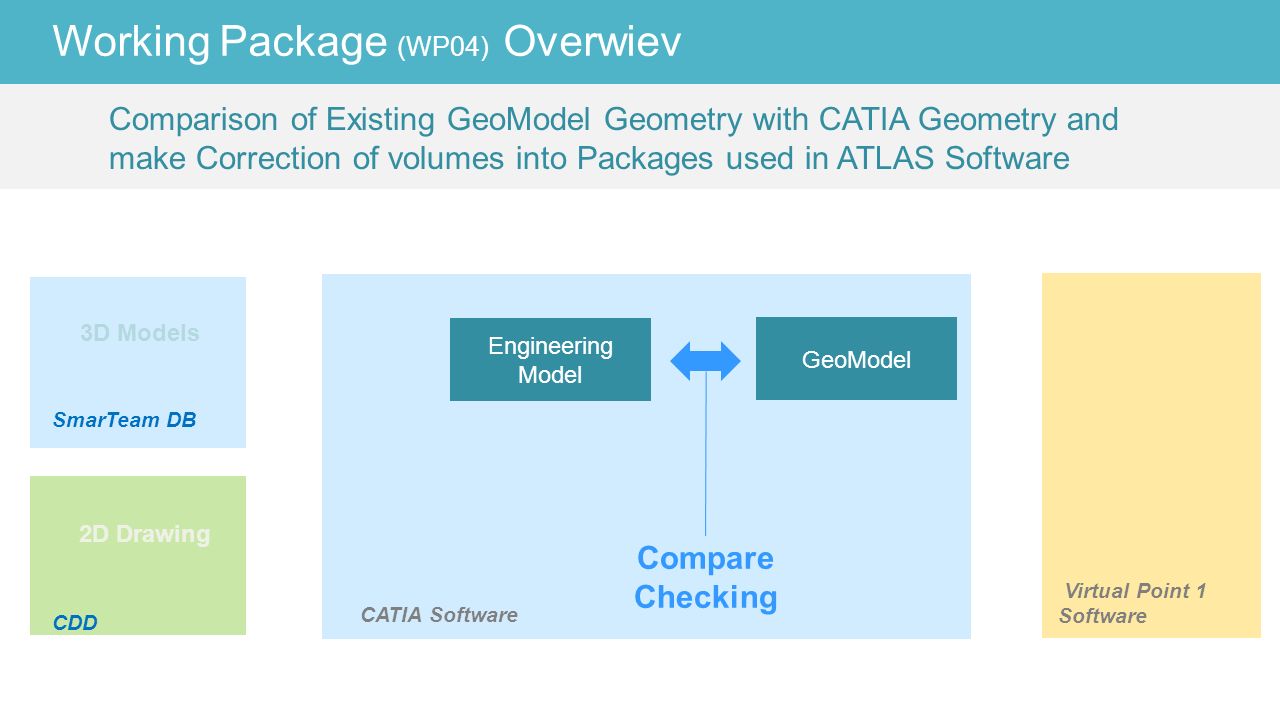 Working Package (WP04) Overwiev

Comparison of Existing GeoModel Geometry with CATIA Geometry and make Correction of volumes into Packages used in ATLAS Software

3D Models

SmarTeam DB

2D Drawing

CDD

Engineering Model

GeoModel

Compare Checking

CATIA Software

Virtual Point 1 Software